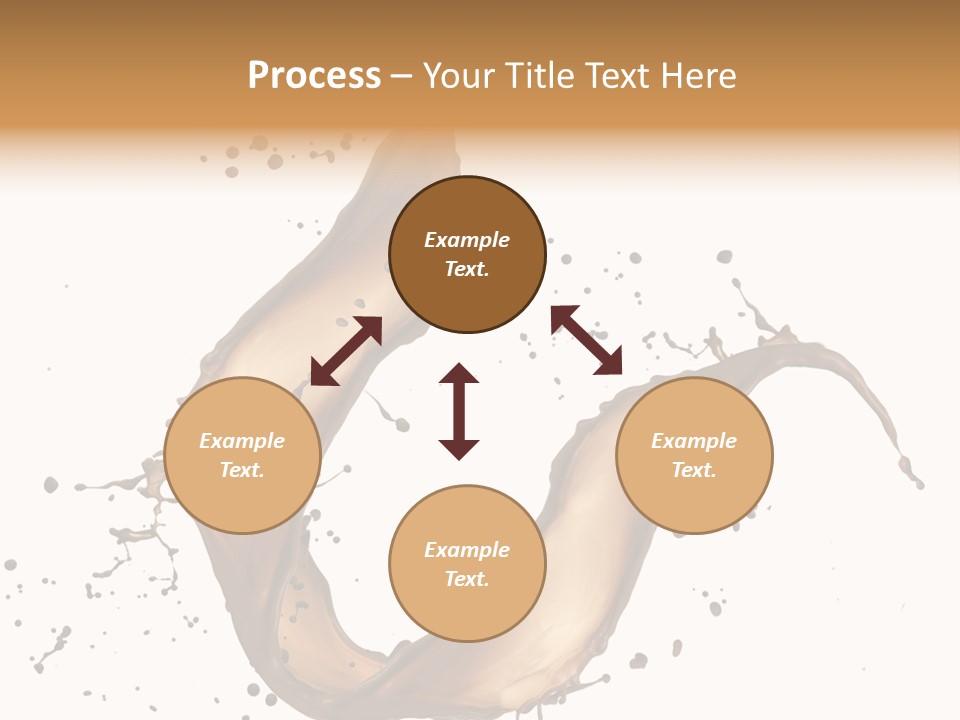 Process – Your Title Text Here

Example Text.

Example Text.

Example Text.

Example Text.